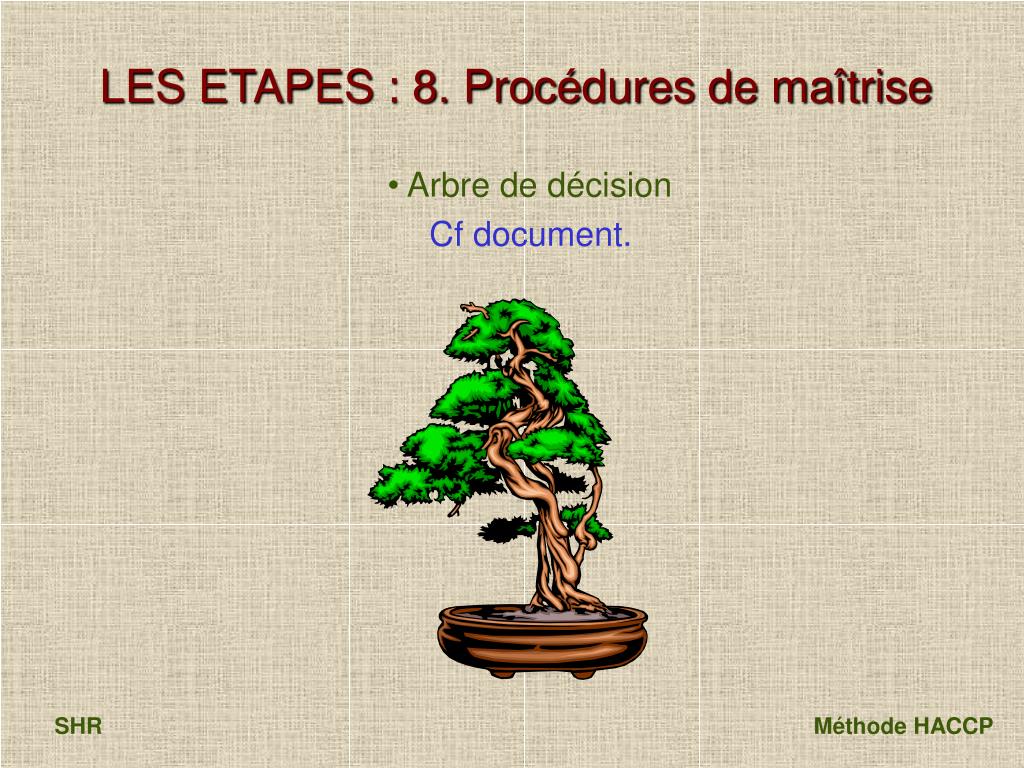 LES ETAPES : 8. Procédures de maîtrise

• Arbre de décision
Cf document.

SHR

Méthode HACCP